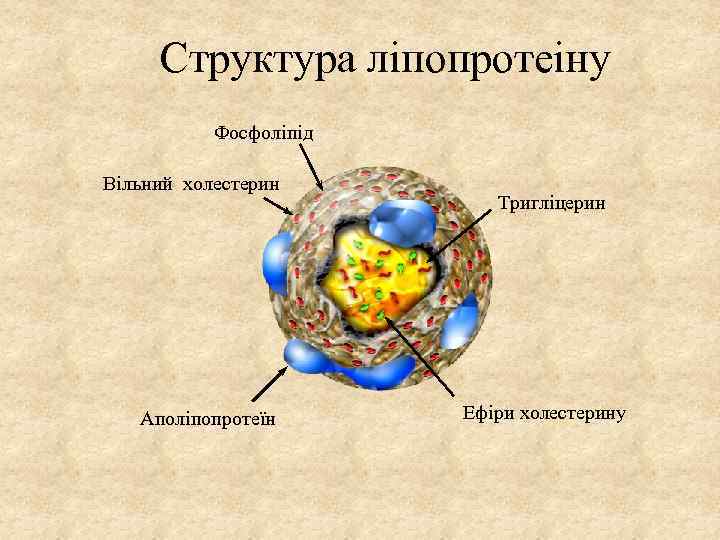 Структура ліпопротеіну

Фосфоліпід

Вільний холестерин

Тригліцерин

Аполіпопротеїн

Ефіри холестерину